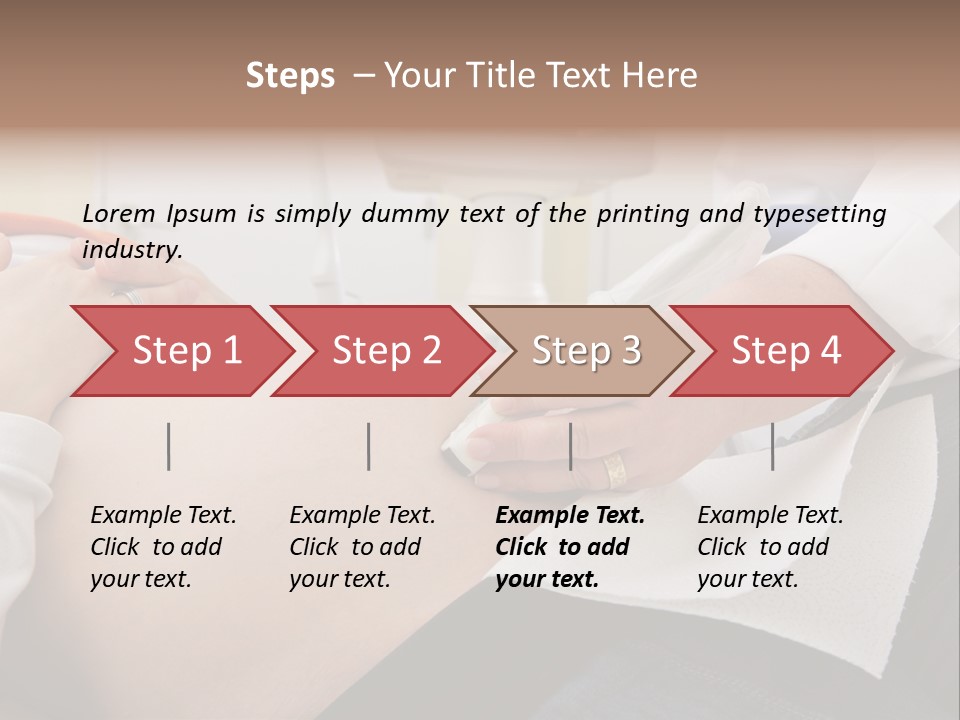 Steps – Your Title Text Here

Lorem Ipsum is simply dummy text of the printing and typesetting industry.

Step 1

Step 2

Step 3

Step 4

Example Text. Click to add your text.

Example Text. Click to add your text.

Example Text. Click to add your text.

Example Text. Click to add your text.